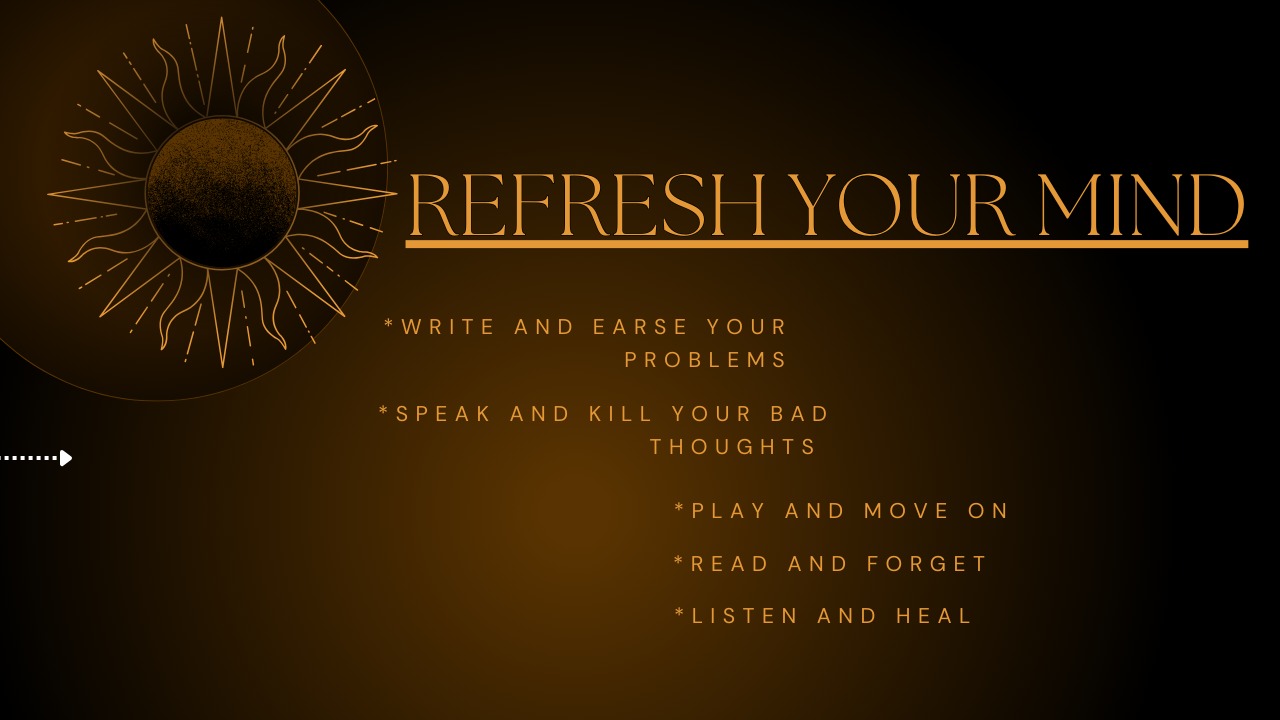 REFRESH YOUR MIND

*WRITE AND EARSE YOUR PROBLEMS

*SPEAK AND KILL YOUR BAD THOUGHTS

*PLAY AND MOVE ON

*READ AND FORGET

*LISTEN AND HEAL